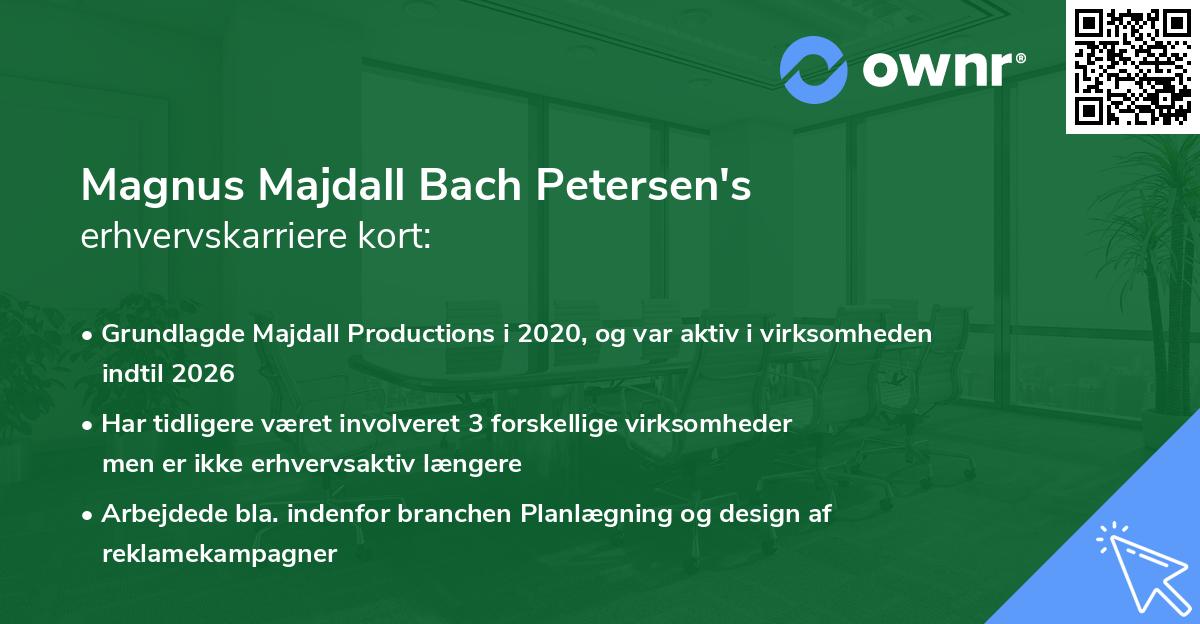 ownr®

Magnus Majdall Bach Petersen's
erhvervskarriere kort:

• Grundlagde Majdall Productions i 2020, og var aktiv i virksomheden indtil 2026

• Har tidligere været involveret 3 forskellige virksomheder men er ikke erhvervsaktiv længere

• Arbejdede bla. indenfor branchen Planlægning og design af reklamekampagner